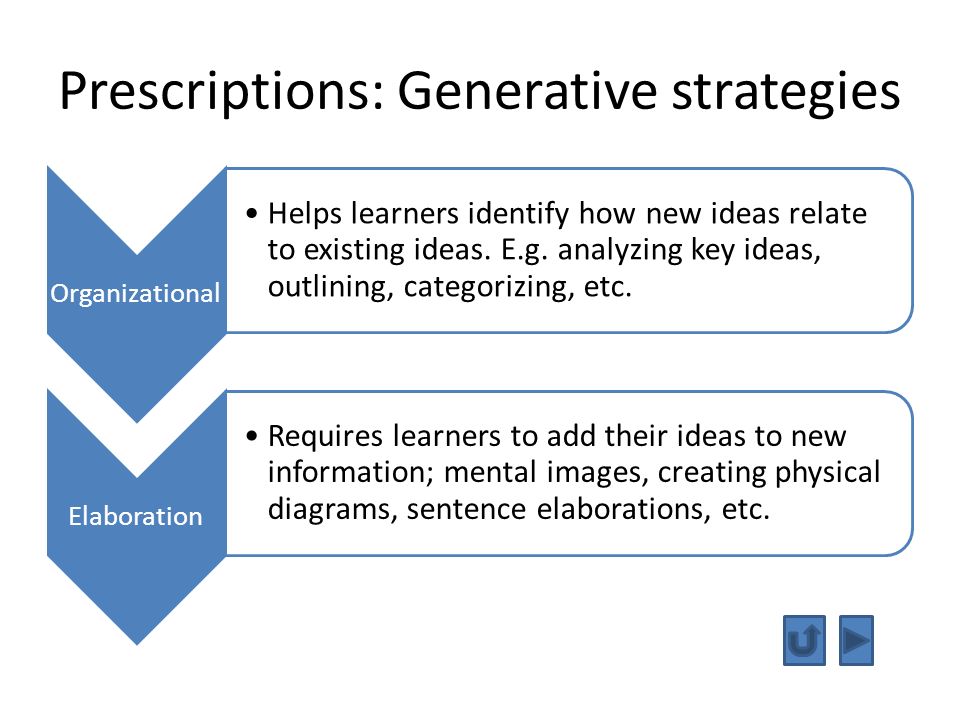 Prescriptions: Generative strategies

Organizational

• Helps learners identify how new ideas relate to existing ideas. E.g. analyzing key ideas, outlining, categorizing, etc.

Elaboration

• Requires learners to add their ideas to new information; mental images, creating physical diagrams, sentence elaborations, etc.